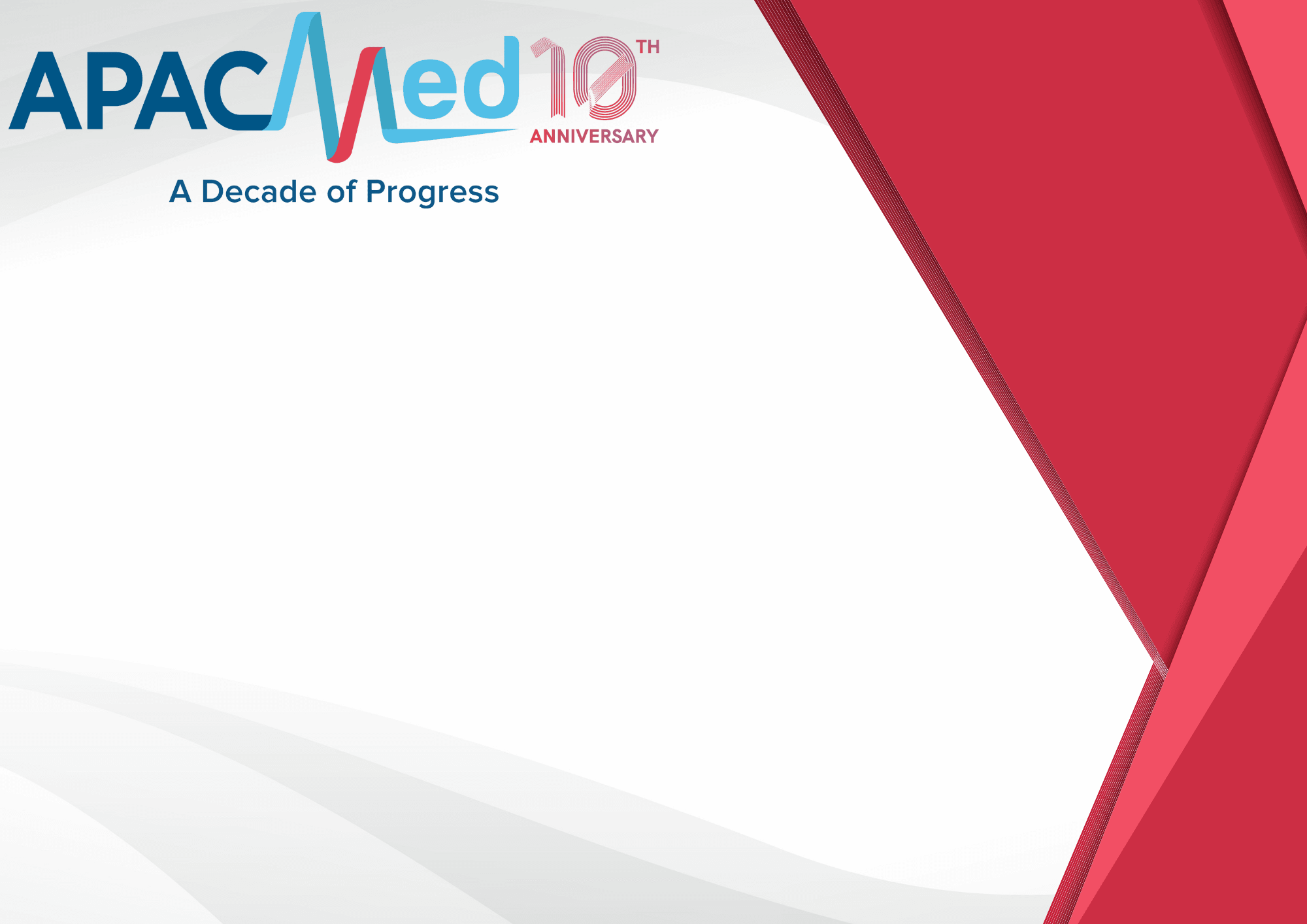 APACMed 10TH ANNIVERSARY

A Decade of Progress